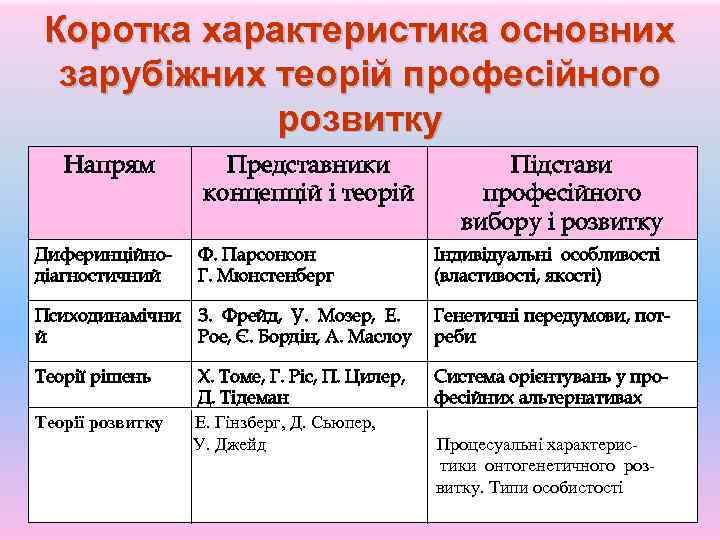 Коротка характеристика основних зарубіжних теорій професійного розвитку

| Напрям | Представники концепцій і теорій | Підстави професійного вибору і розвитку |
|---|---|---|
| Диферинційно-діагностичний | Ф. Парсонсон Г. Мюнстенберг | Індивідуальні особливості (властивості, якості) |
| Психодинамічний | З. Фрейд, У. Мозер, Е. Рое, Є. Бордін, А. Маслоу | Генетичні передумови, потреби |
| Теорії рішень | Х. Томе, Г. Ріс, П. Цилер, Д. Тідеман | Система орієнтувань у професійних альтернативах |
| Теорії розвитку | Е. Гінзберг, Д. Сьюпер, У. Джейд | Процесуальні характеристики онтогенетичного розвитку. Типи особистості |